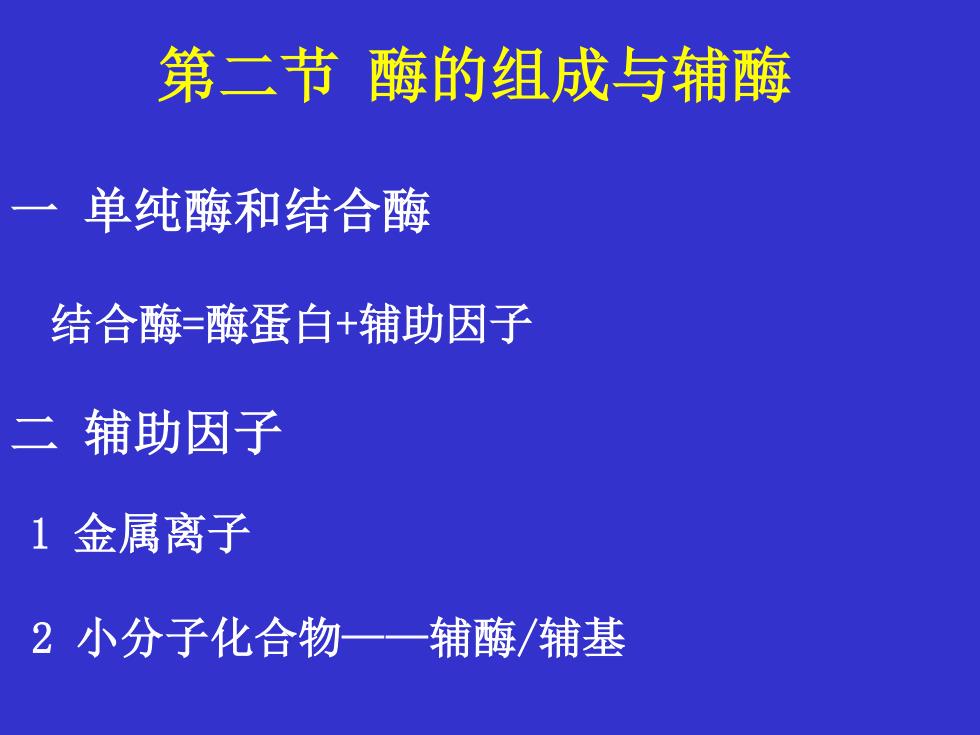 第二节 酶的组成与辅酶

一 单纯酶和结合酶

结合酶=酶蛋白+辅助因子

二 辅助因子

1 金属离子

2 小分子化合物——辅酶/辅基